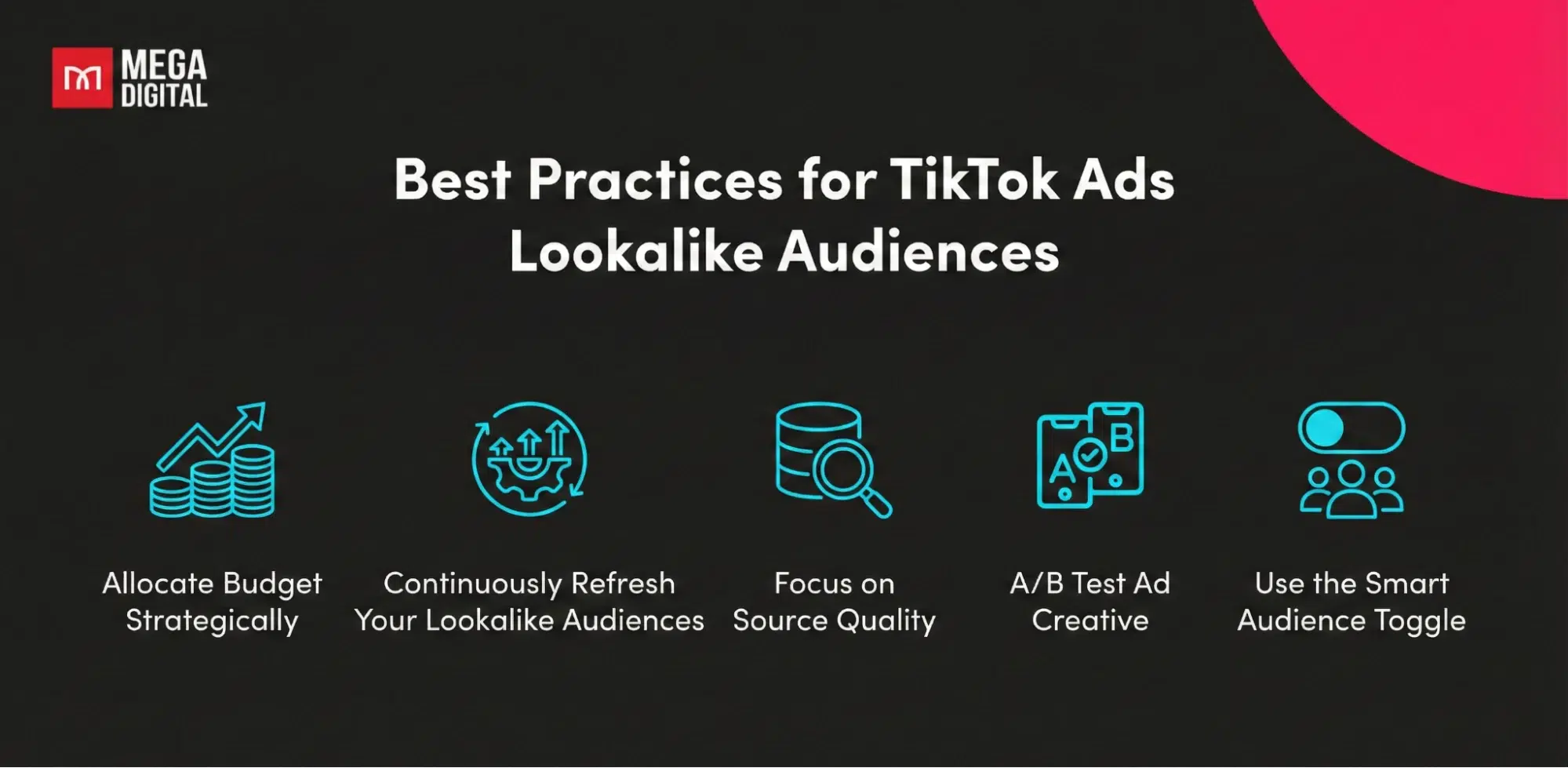 MEGA DIGITAL

Best Practices for TikTok Ads Lookalike Audiences

A B

Allocate Budget Strategically

Continuously Refresh Your Lookalike Audiences

Focus on Source Quality

A/B Test Ad Creative

Use the Smart Audience Toggle